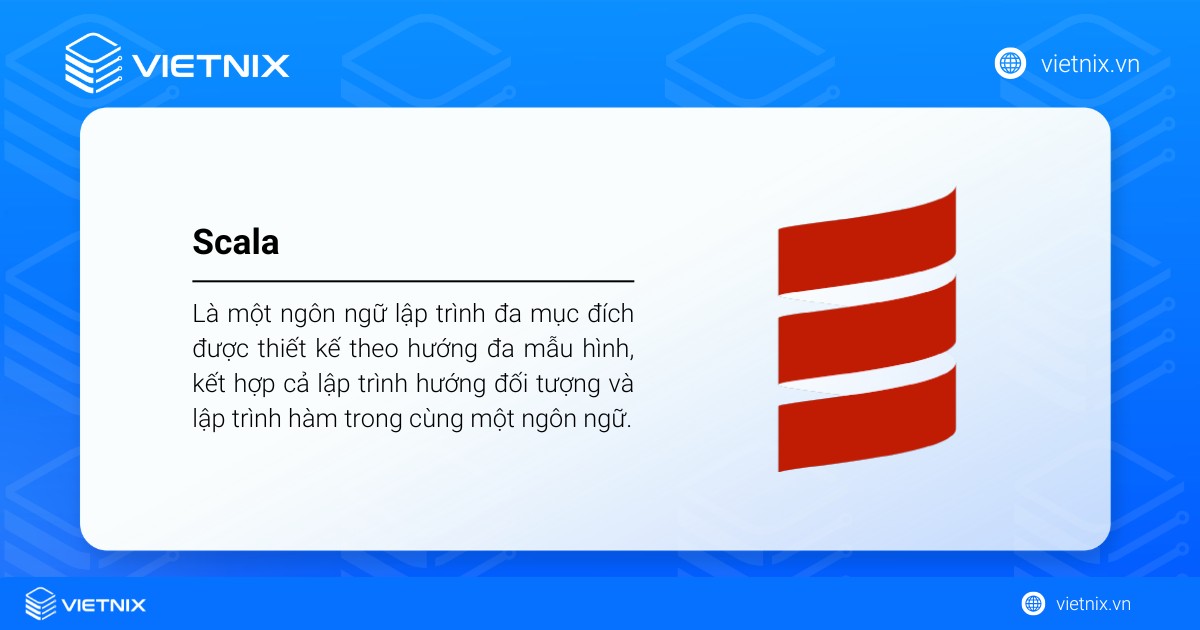 VIETNIX

vietnix.vn

Scala

Là một ngôn ngữ lập trình đa mục đích được thiết kế theo hướng đa mẫu hình, kết hợp cả lập trình hướng đối tượng và lập trình hàm trong cùng một ngôn ngữ.

VIETNIX

vietnix.vn